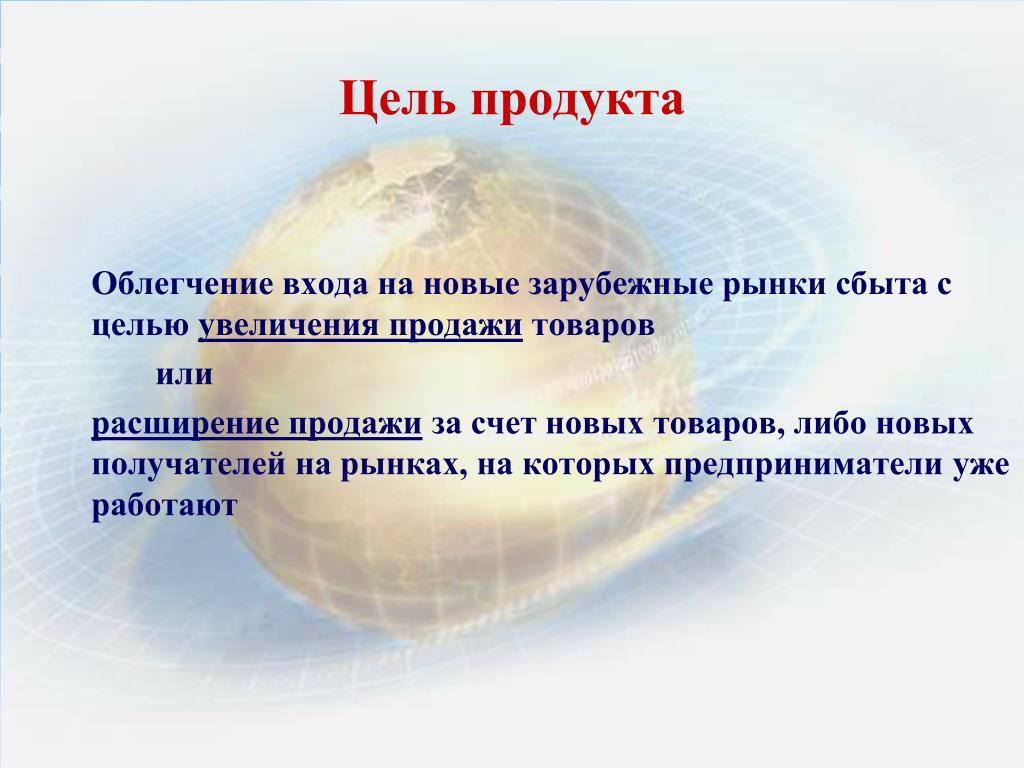 Цель продукта

Облегчение входа на новые зарубежные рынки сбыта с целью увеличения продажи товаров

или

расширение продажи за счет новых товаров, либо новых получателей на рынках, на которых предприниматели уже работают